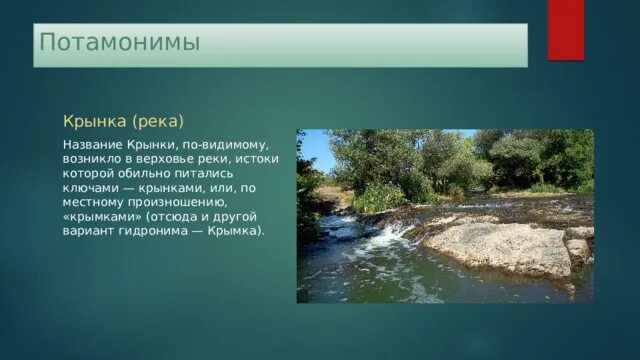 Потамонимы

Крынка (река)

Название Крынки, по-видимому, возникло в верховье реки, истоки которой обильно питались ключами — крынками, или, по местному произношению, «крымками» (отсюда и другой вариант гидронима — Крымка).